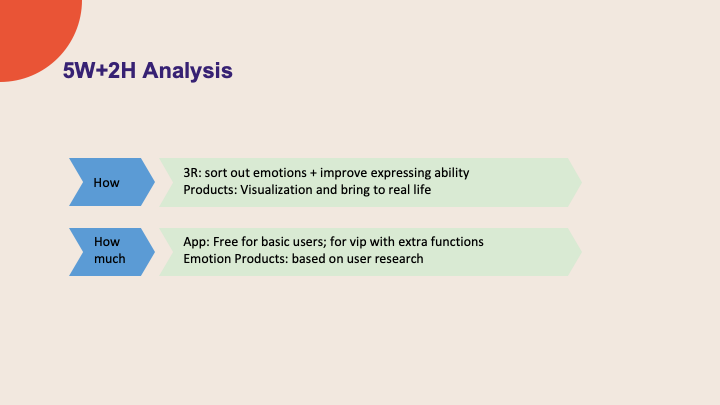 5W+2H Analysis

How

3R: sort out emotions + improve expressing ability
Products: Visualization and bring to real life

How much

App: Free for basic users; for vip with extra functions
Emotion Products: based on user research